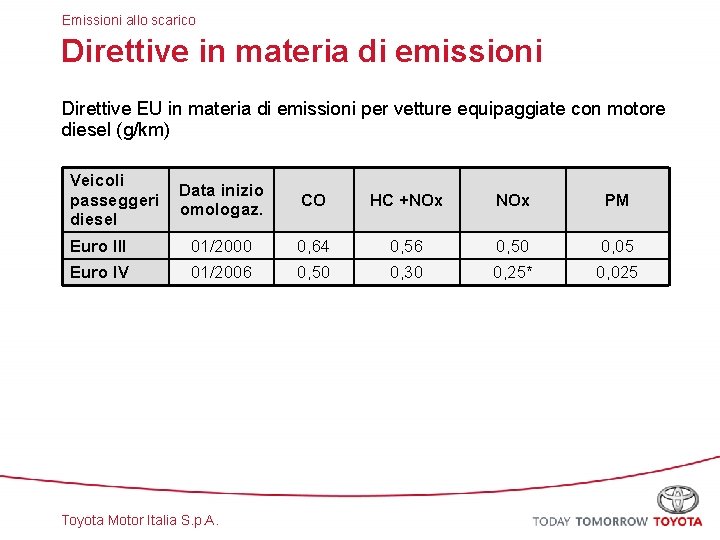 Emissioni allo scarico

Direttive in materia di emissioni

Direttive EU in materia di emissioni per vetture equipaggiate con motore diesel (g/km)

| Veicoli passeggeri diesel | Data inizio omologaz. | CO | HC +NOx | NOx | PM |
|---|---|---|---|---|---|
| Euro III | 01/2000 | 0,64 | 0,56 | 0,50 | 0,05 |
| Euro IV | 01/2006 | 0,50 | 0,30 | 0,25* | 0,025 |

Toyota Motor Italia S.p.A.

TODAY TOMORROW TOYOTA